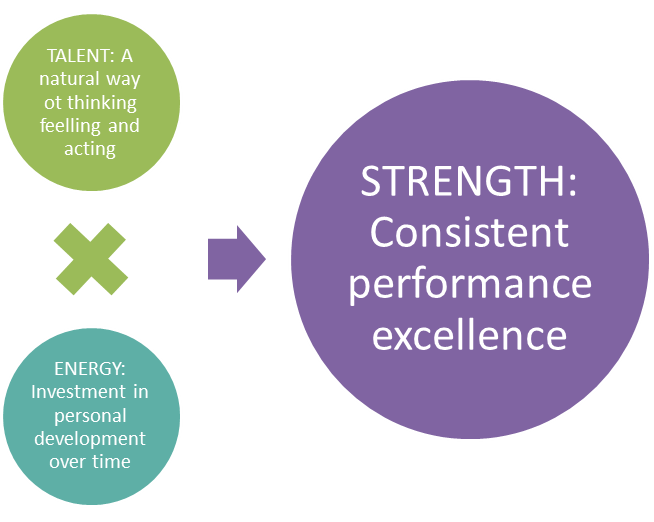 TALENT: A natural way ot thinking feelling and acting

ENERGY: Investment in personal development over time

STRENGTH: Consistent performance excellence